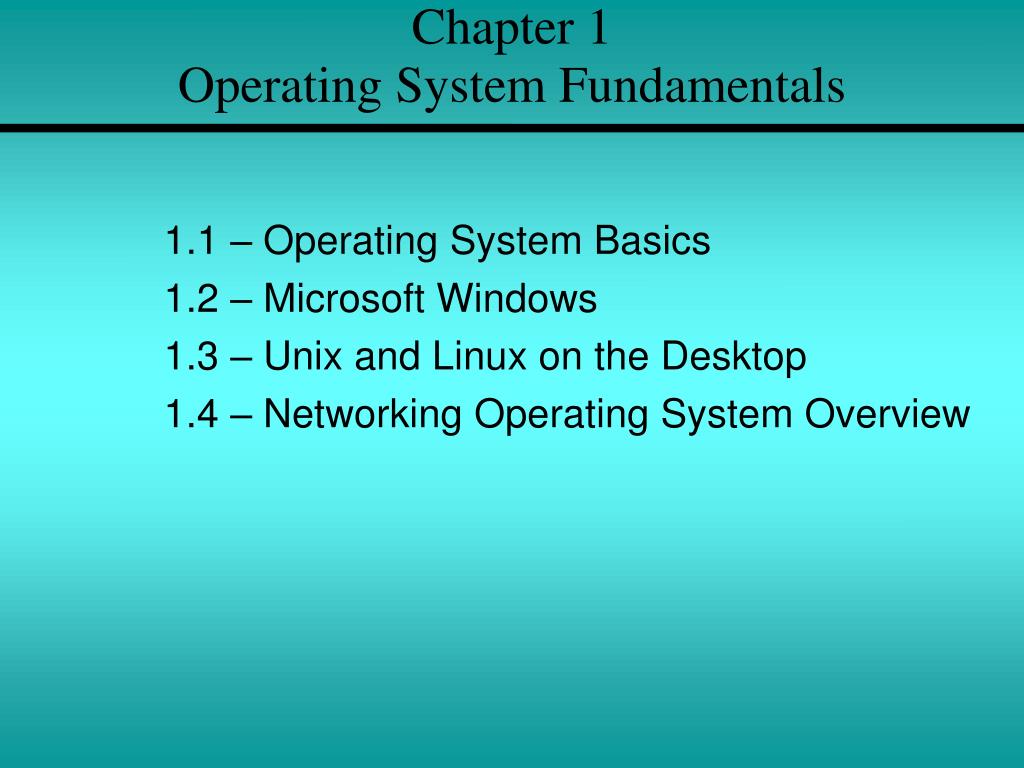 Chapter 1
Operating System Fundamentals

1.1 – Operating System Basics
1.2 – Microsoft Windows
1.3 – Unix and Linux on the Desktop
1.4 – Networking Operating System Overview